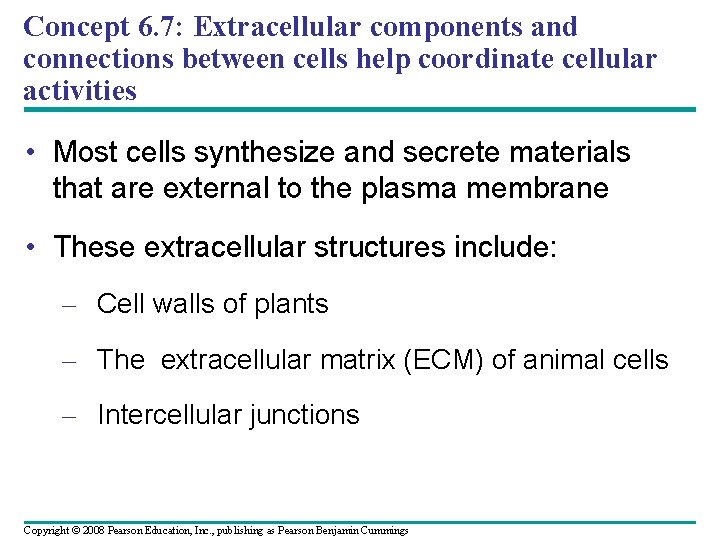 Concept 6.7: Extracellular components and connections between cells help coordinate cellular activities

• Most cells synthesize and secrete materials that are external to the plasma membrane

• These extracellular structures include:

– Cell walls of plants

– The extracellular matrix (ECM) of animal cells

– Intercellular junctions

Copyright © 2008 Pearson Education, Inc., publishing as Pearson Benjamin Cummings